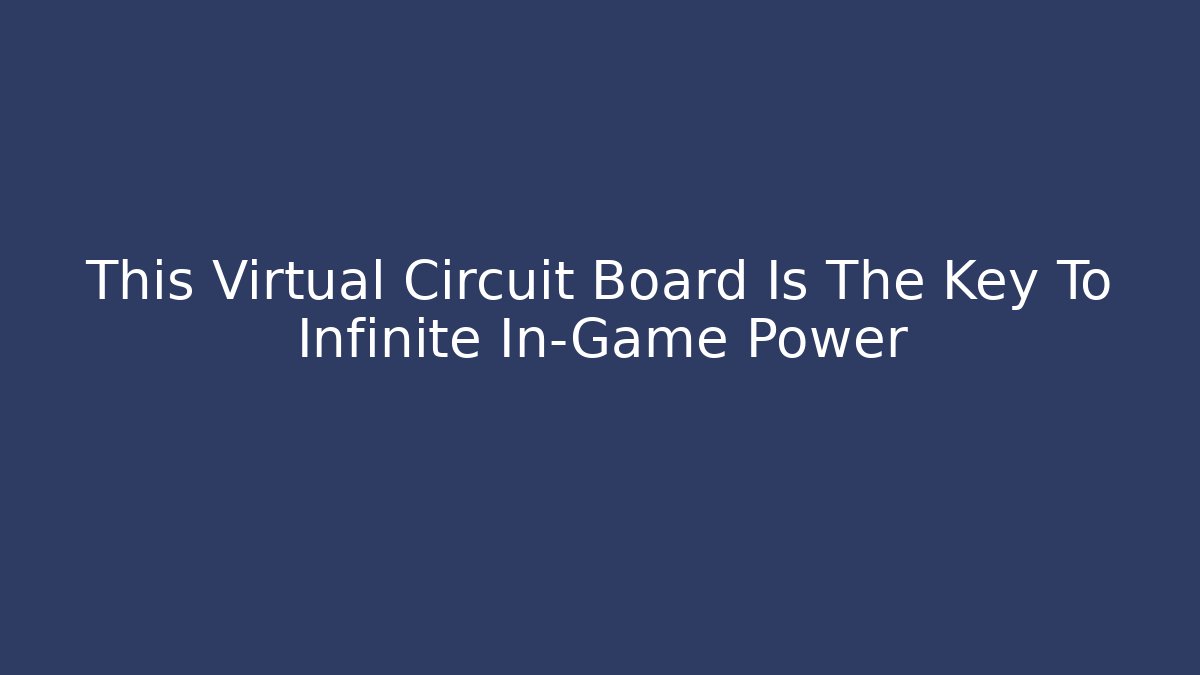 This Virtual Circuit Board Is The Key To Infinite In-Game Power